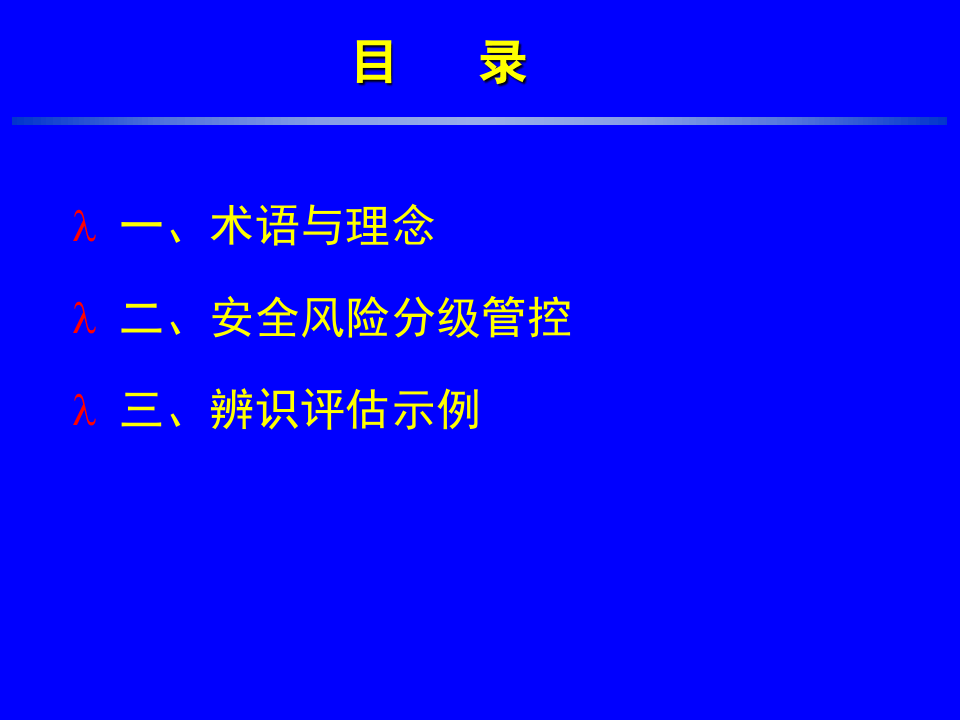 目　录

λ 一、术语与理念

λ 二、安全风险分级管控

λ 三、辨识评估示例